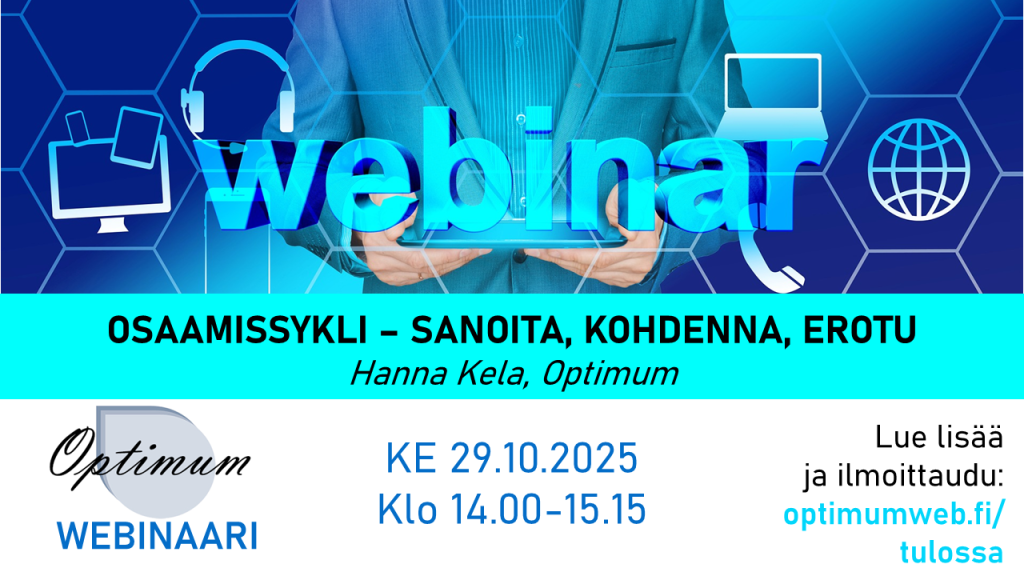 webinar

OSAAMISSYKLI – SANOITA, KOHDENNA, EROTU
Hanna Kela, Optimum

Optimum
WEBINAARI

KE 29.10.2025
Klo 14.00-15.15

Lue lisää ja ilmoittaudu: optimumweb.fi/tulossa